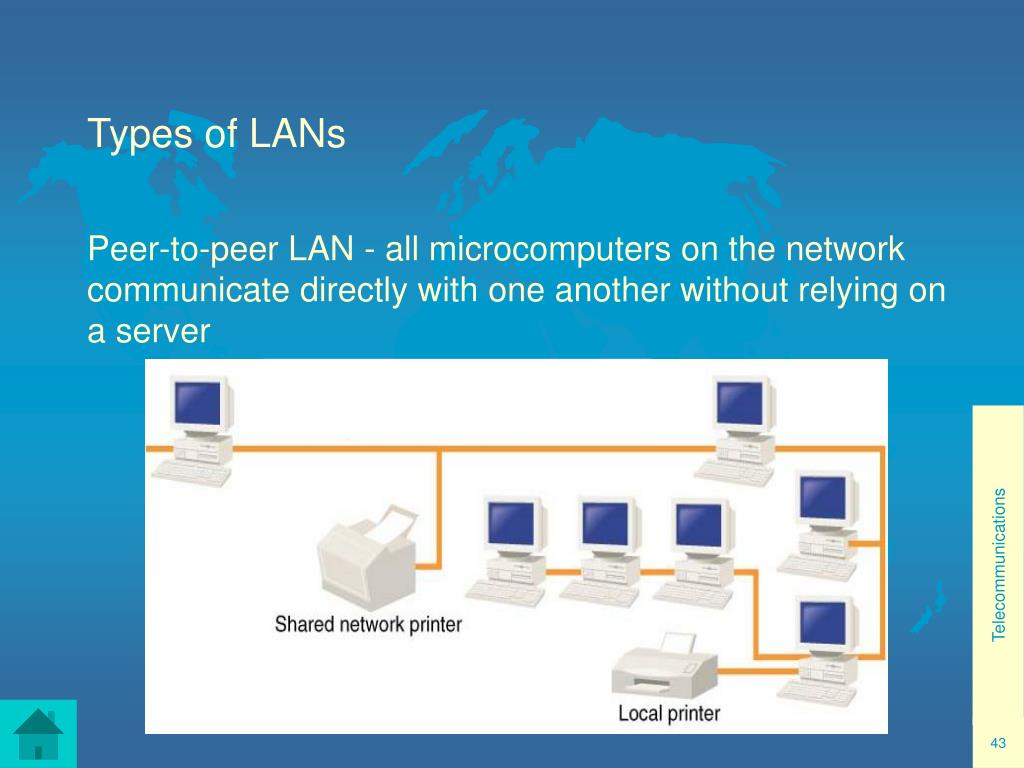 Types of LANs

Peer-to-peer LAN - all microcomputers on the network communicate directly with one another without relying on a server

Shared network printer

Local printer

Telecommunications

43